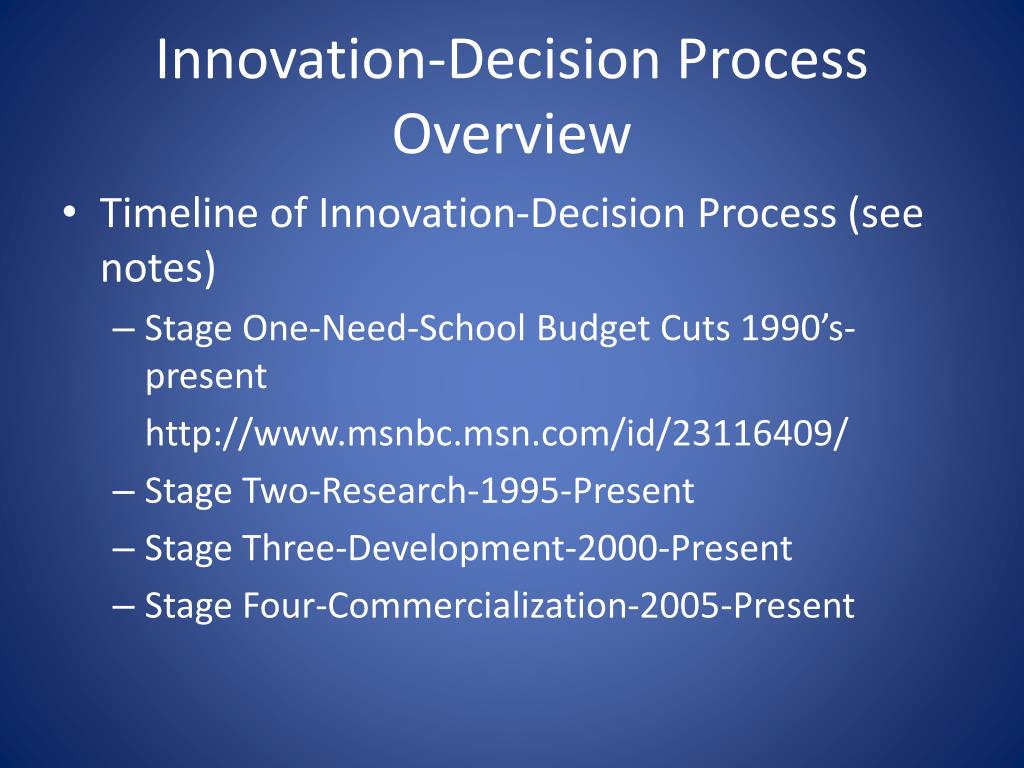 Innovation-Decision Process Overview

• Timeline of Innovation-Decision Process (see notes)

– Stage One-Need-School Budget Cuts 1990’s-present

http://www.msnbc.msn.com/id/23116409/

– Stage Two-Research-1995-Present

– Stage Three-Development-2000-Present

– Stage Four-Commercialization-2005-Present